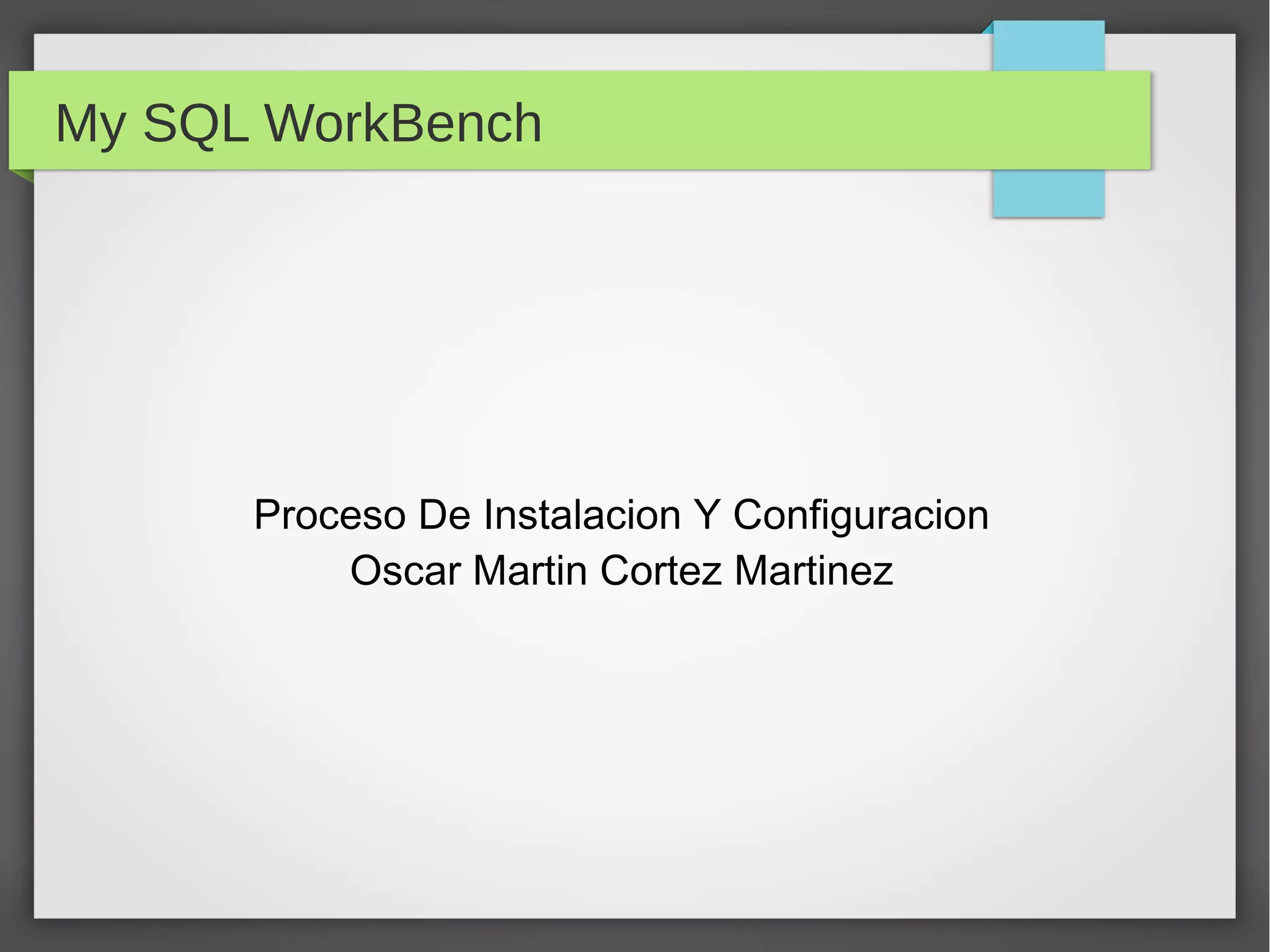 My SQL WorkBench

Proceso De Instalacion Y Configuracion
Oscar Martin Cortez Martinez